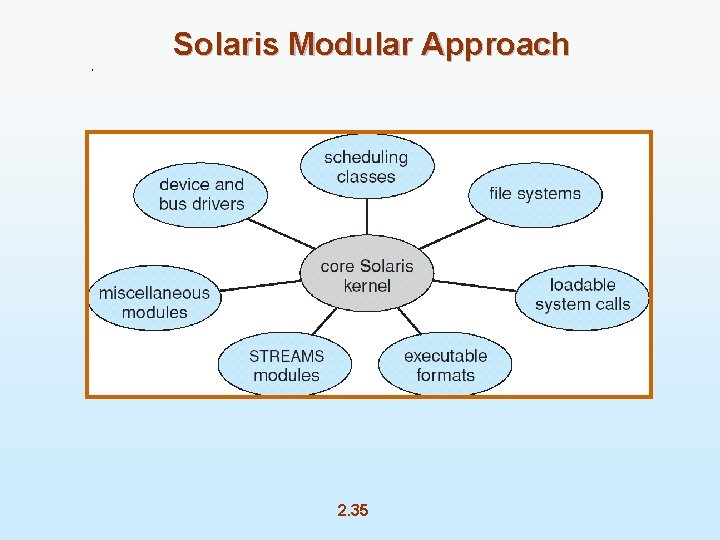 Solaris Modular Approach

scheduling classes

device and bus drivers

file systems

core Solaris kernel

miscellaneous modules

loadable system calls

STREAMS modules

executable formats

2.35